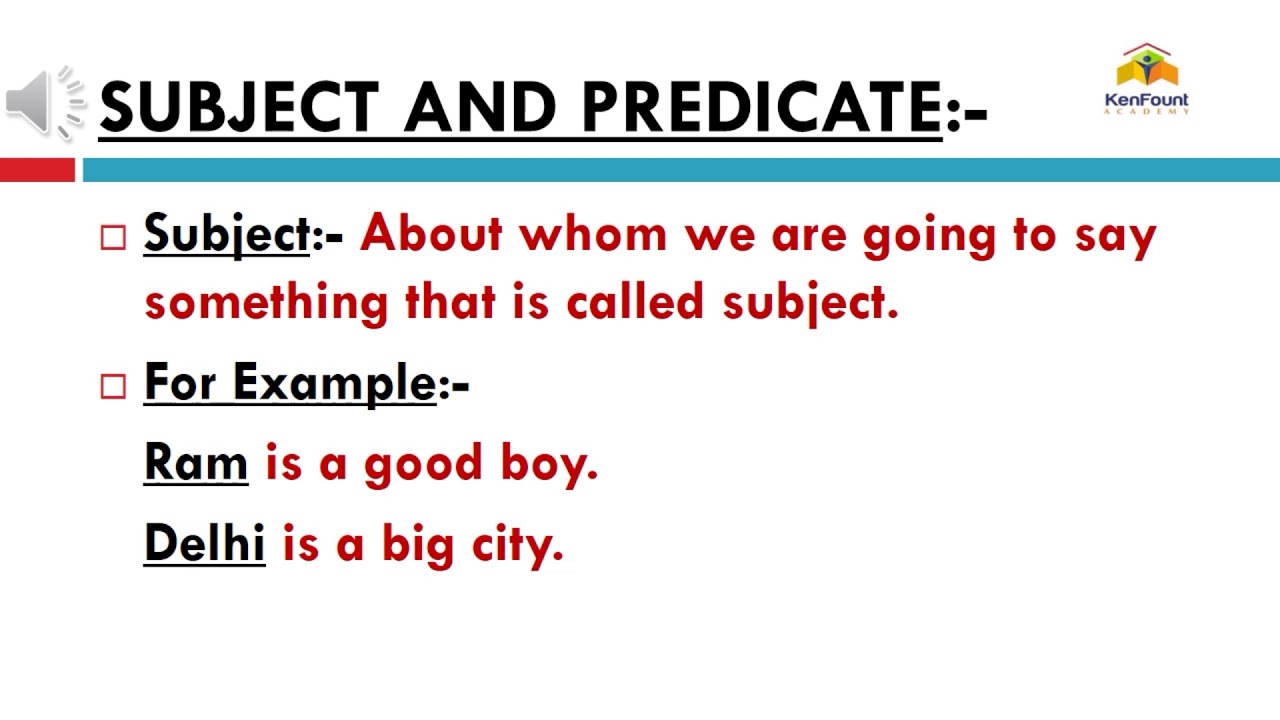 SUBJECT AND PREDICATE:-

KenFount
ACADEMY

□ Subject:- About whom we are going to say something that is called subject.

□ For Example:-

Ram is a good boy.

Delhi is a big city.